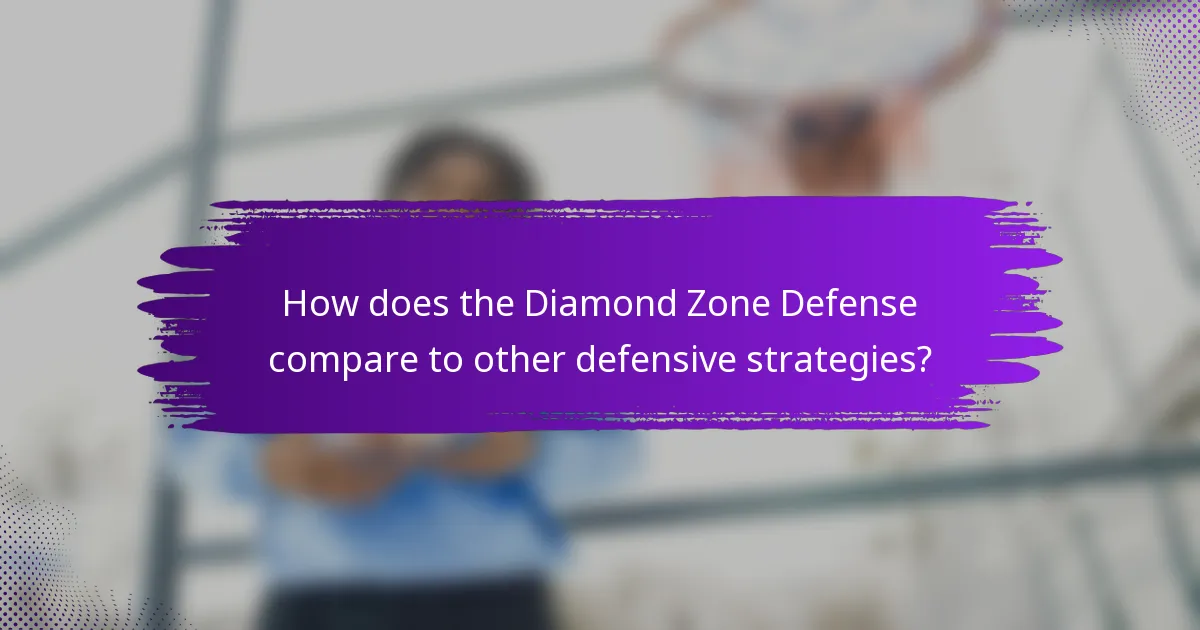 How does the Diamond Zone Defense compare to other defensive strategies?